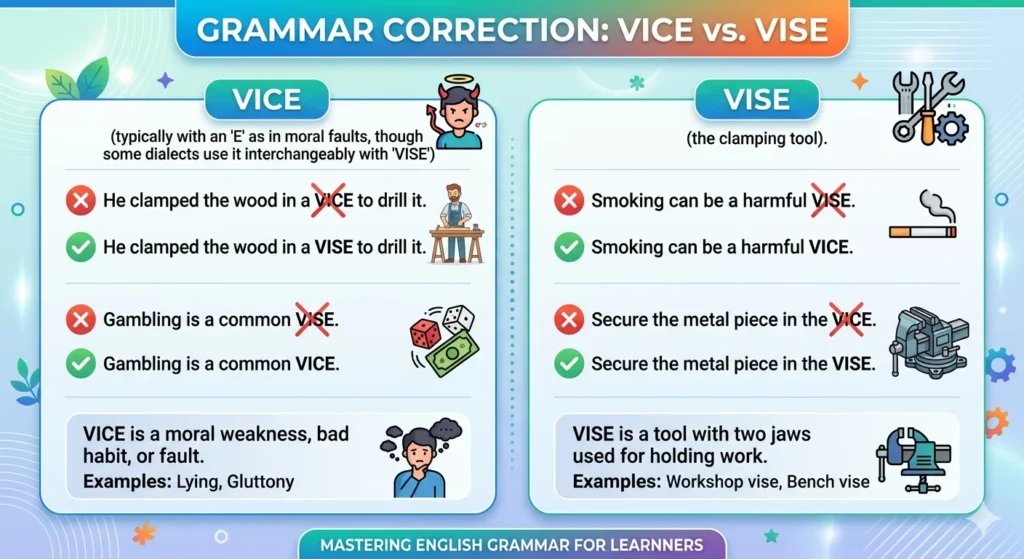 GRAMMAR CORRECTION: VICE vs. VISE

VICE

(typically with an 'E' as in moral faults, though some dialects use it interchangeably with 'VISE')

He clamped the wood in a VICE to drill it.

He clamped the wood in a VISE to drill it.

Gambling is a common VISE.

Gambling is a common VICE.

VICE is a moral weakness, bad habit, or fault.
Examples: Lying, Gluttony

VISE

(the clamping tool).

Smoking can be a harmful VISE.

Smoking can be a harmful VICE.

Secure the metal piece in the VICE.

Secure the metal piece in the VISE.

VISE is a tool with two jaws used for holding work.
Examples: Workshop vise, Bench vise

MASTERING ENGLISH GRAMMAR FOR LEARNERS